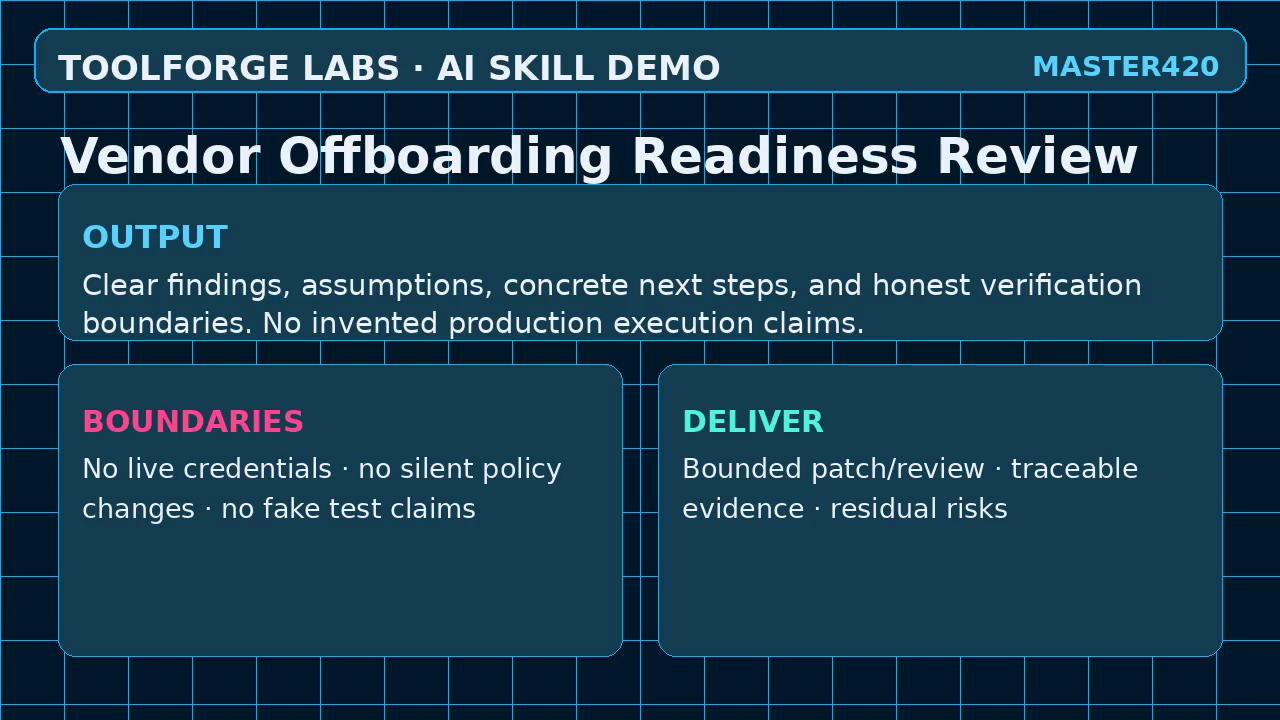 TOOLFORGE LABS · AI SKILL DEMO

MASTER420

Vendor Offboarding Readiness Review

OUTPUT

Clear findings, assumptions, concrete next steps, and honest verification boundaries. No invented production execution claims.

BOUNDARIES

No live credentials · no silent policy changes · no fake test claims

DELIVER

Bounded patch/review · traceable evidence · residual risks